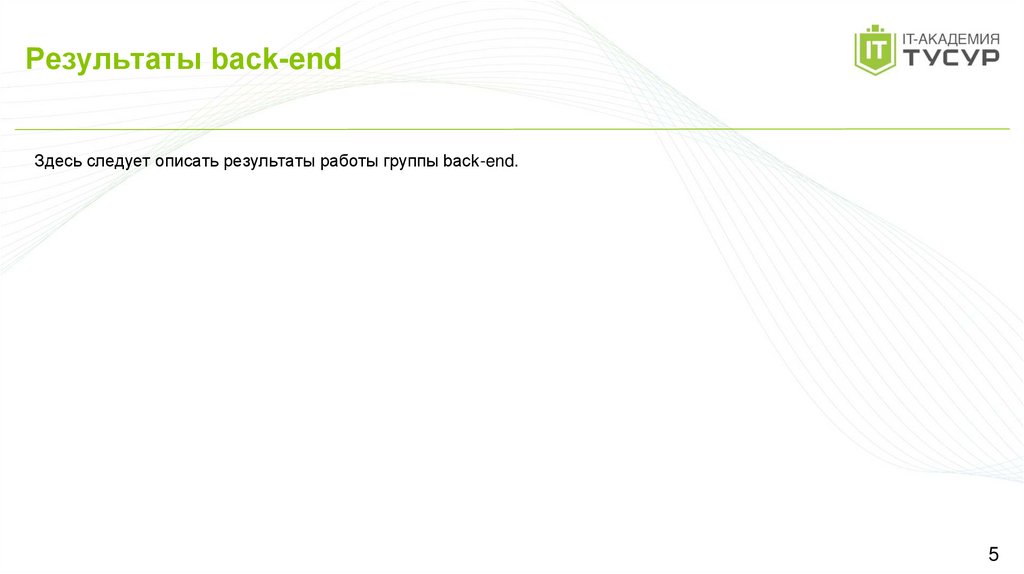 Результаты back-end

IT IT-АКАДЕМИЯ ТУСУР

Здесь следует описать результаты работы группы back-end.

5